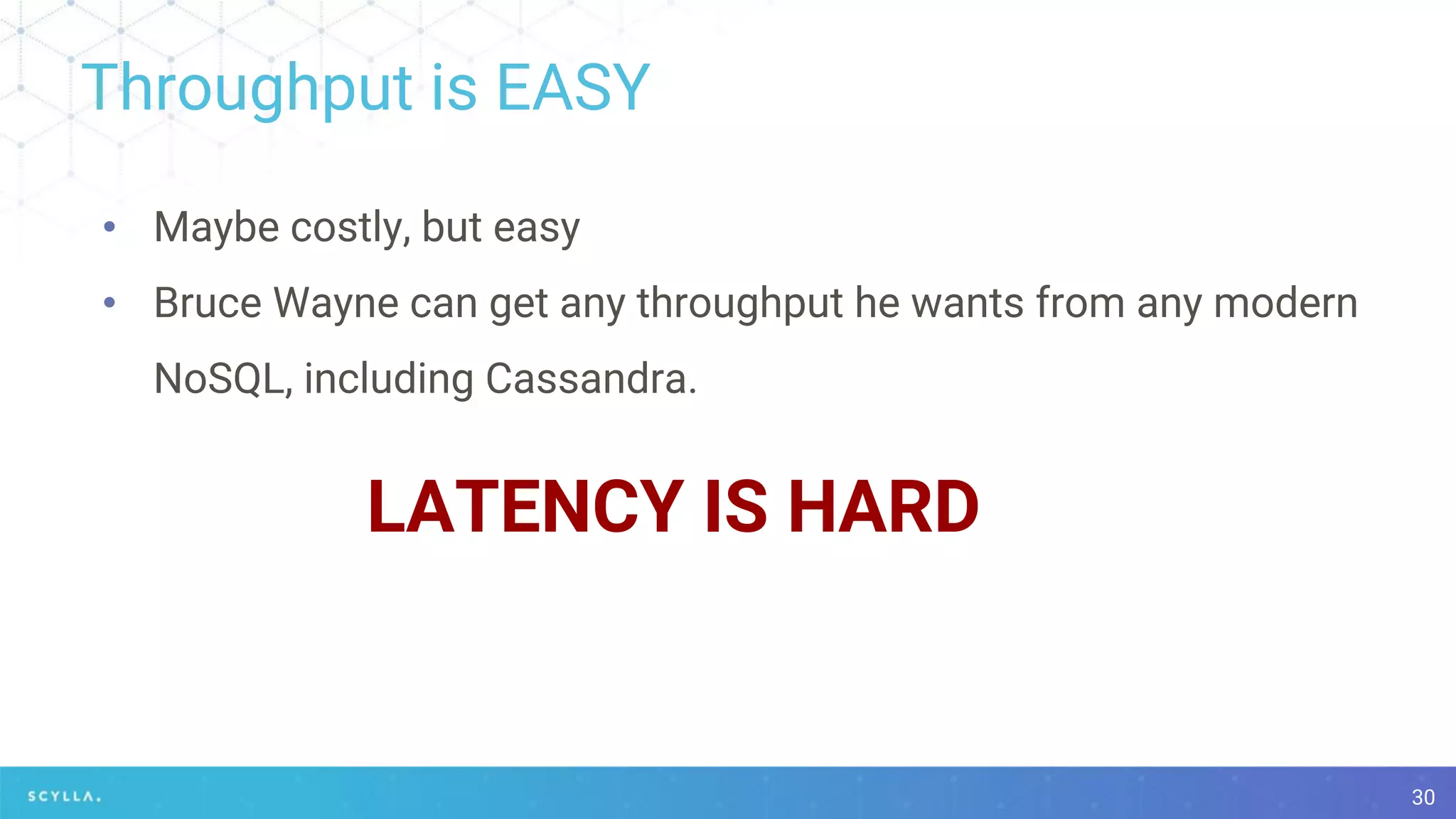 Throughput is EASY

• Maybe costly, but easy

• Bruce Wayne can get any throughput he wants from any modern NoSQL, including Cassandra.

LATENCY IS HARD

SCYLLA.

30